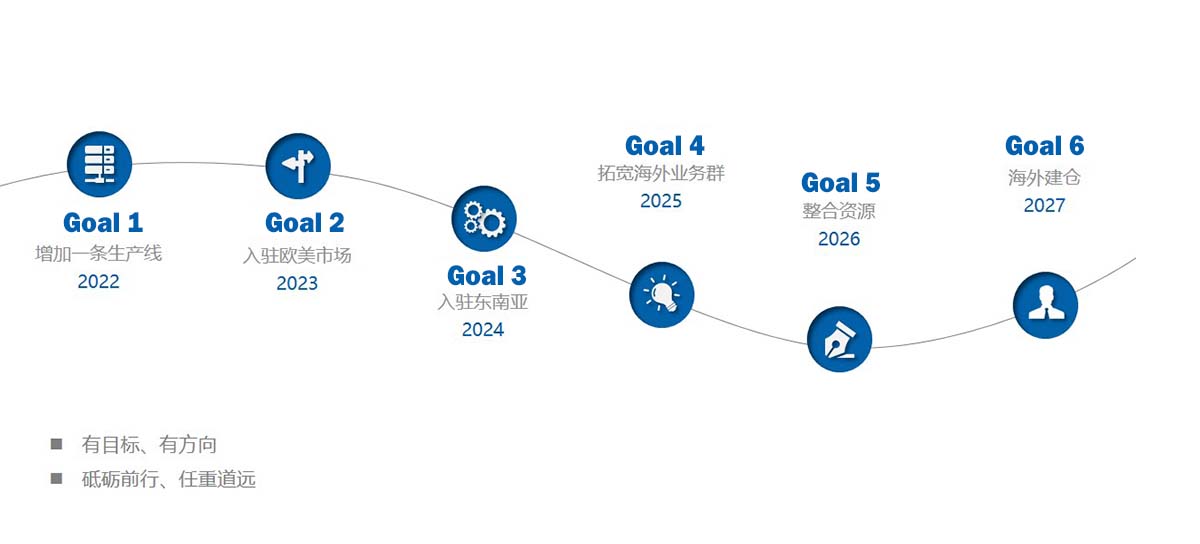 Goal 1
增加一条生产线
2022

Goal 2
入驻欧美市场
2023

Goal 3
入驻东南亚
2024

Goal 4
拓宽海外业务群
2025

Goal 5
整合资源
2026

Goal 6
海外建仓
2027

■ 有目标、有方向
■ 砥砺前行、任重道远